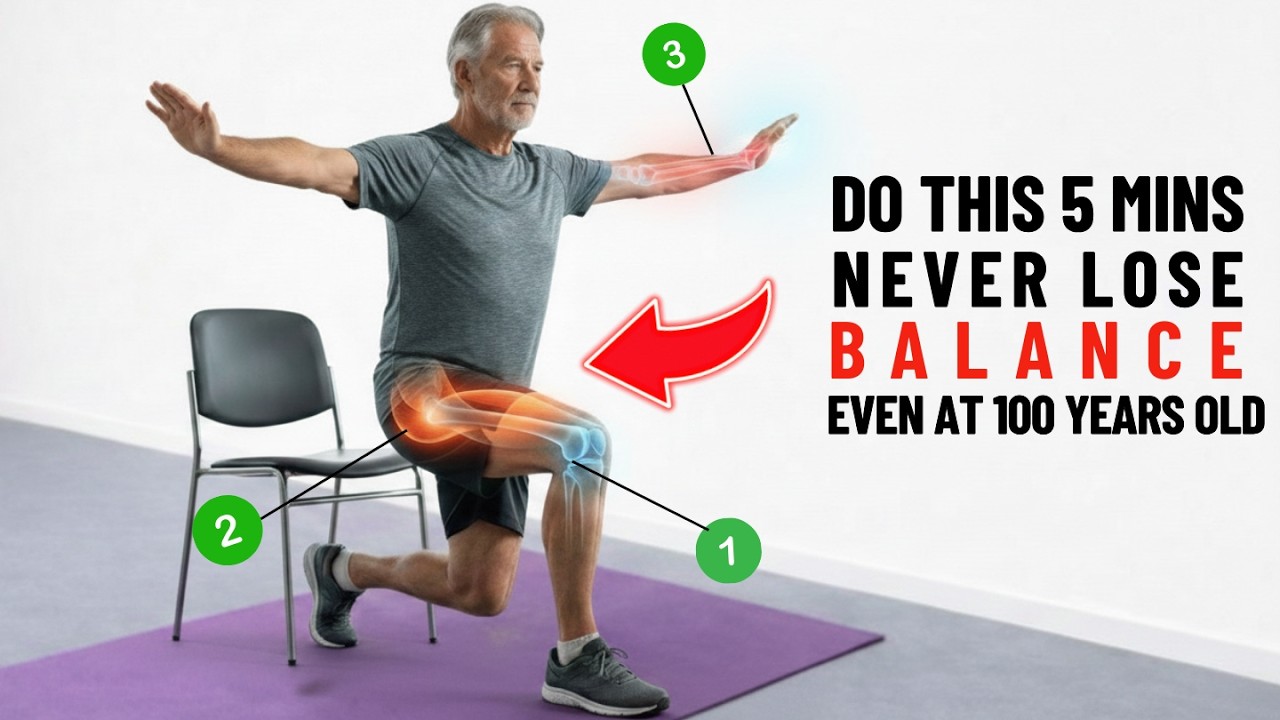 3

DO THIS 5 MINS
NEVER LOSE
BALANCE
EVEN AT 100 YEARS OLD

2

1